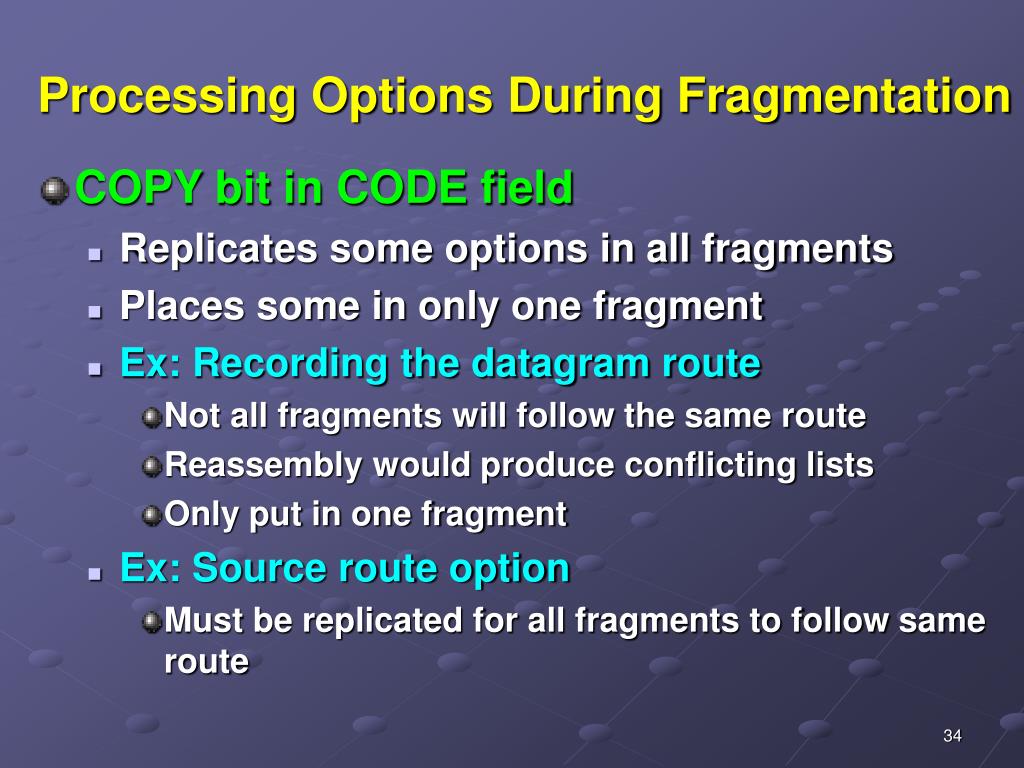 Processing Options During Fragmentation

COPY bit in CODE field

Replicates some options in all fragments

Places some in only one fragment

Ex: Recording the datagram route

Not all fragments will follow the same route

Reassembly would produce conflicting lists

Only put in one fragment

Ex: Source route option

Must be replicated for all fragments to follow same route

34